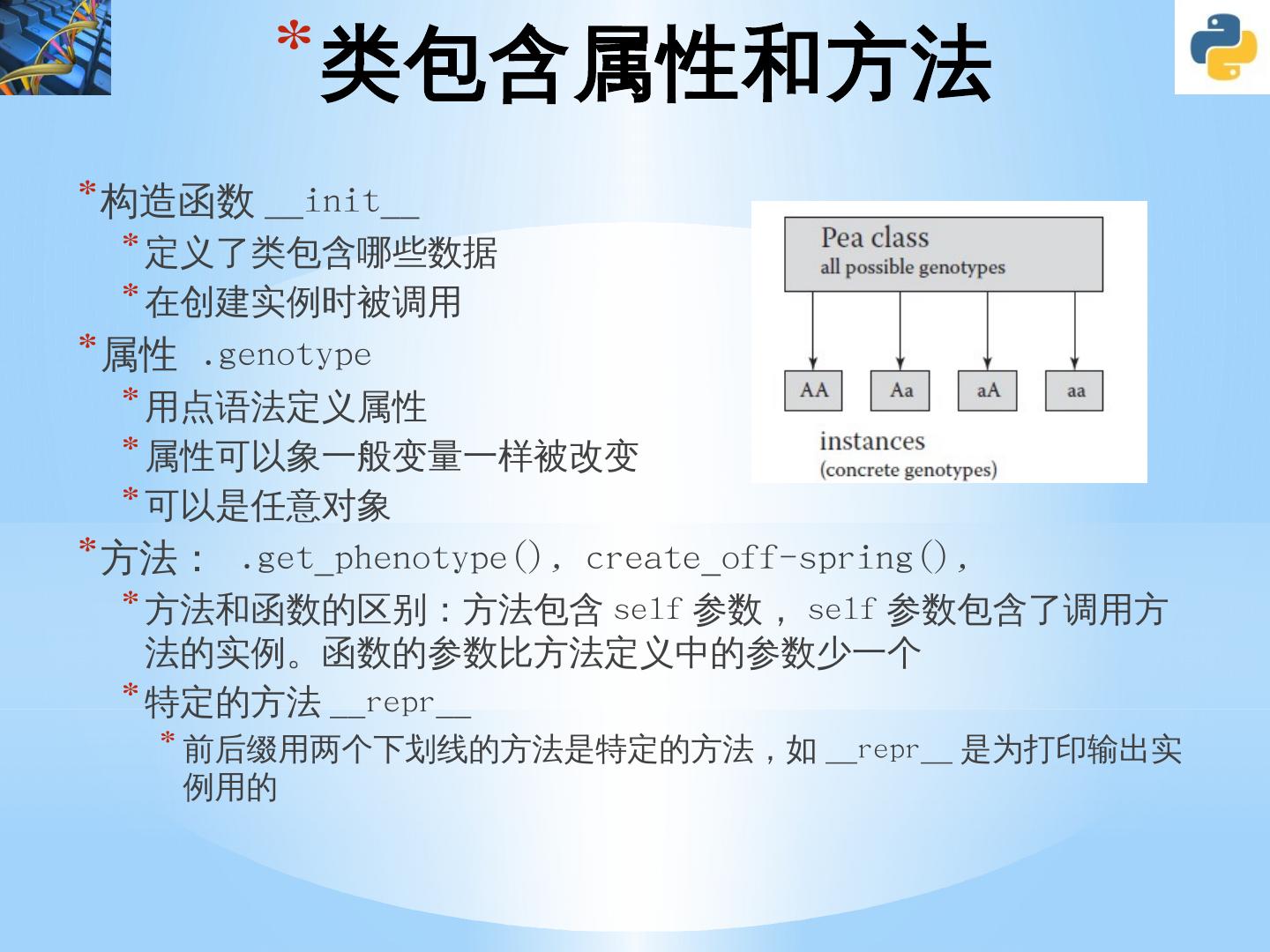 *类包含属性和方法

*构造函数 __init__

*定义了类包含哪些数据

*在创建实例时被调用

*属性 .genotype

*用点语法定义属性

*属性可以象一般变量一样被改变

*可以是任意对象

*方法： .get_phenotype(), create_off-spring(),

*方法和函数的区别：方法包含 self 参数， self 参数包含了调用方法的实例。函数的参数比方法定义中的参数少一个

*特定的方法 __repr__

*前后缀用两个下划线的方法是特定的方法，如 __repr__ 是为打印输出实例用的

Pea class
all possible genotypes

AA

Aa

aA

aa

instances
(concrete genotypes)